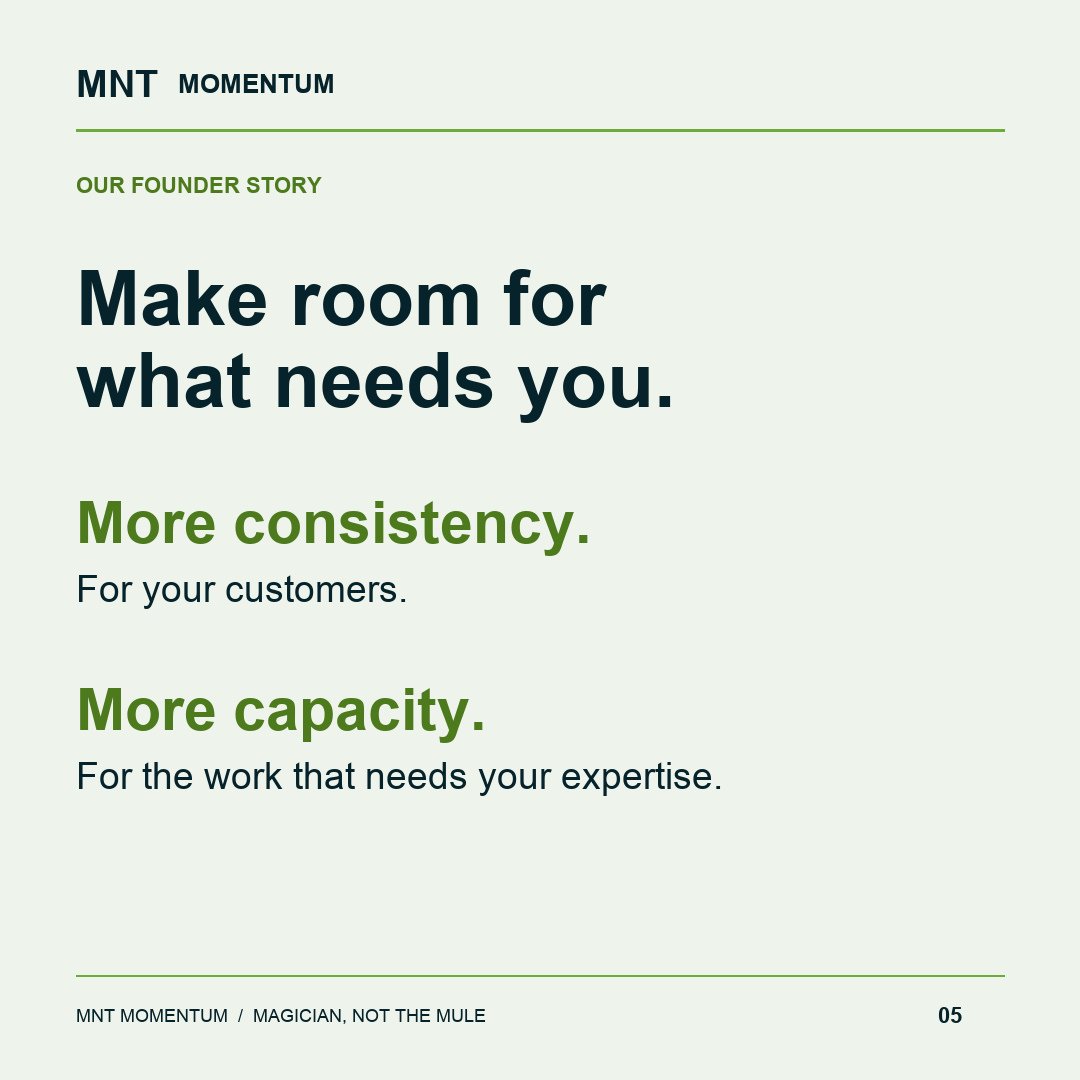 MNT MOMENTUM

OUR FOUNDER STORY

Make room for what needs you.

More consistency.

For your customers.

More capacity.

For the work that needs your expertise.

MNT MOMENTUM / MAGICIAN, NOT THE MULE

05